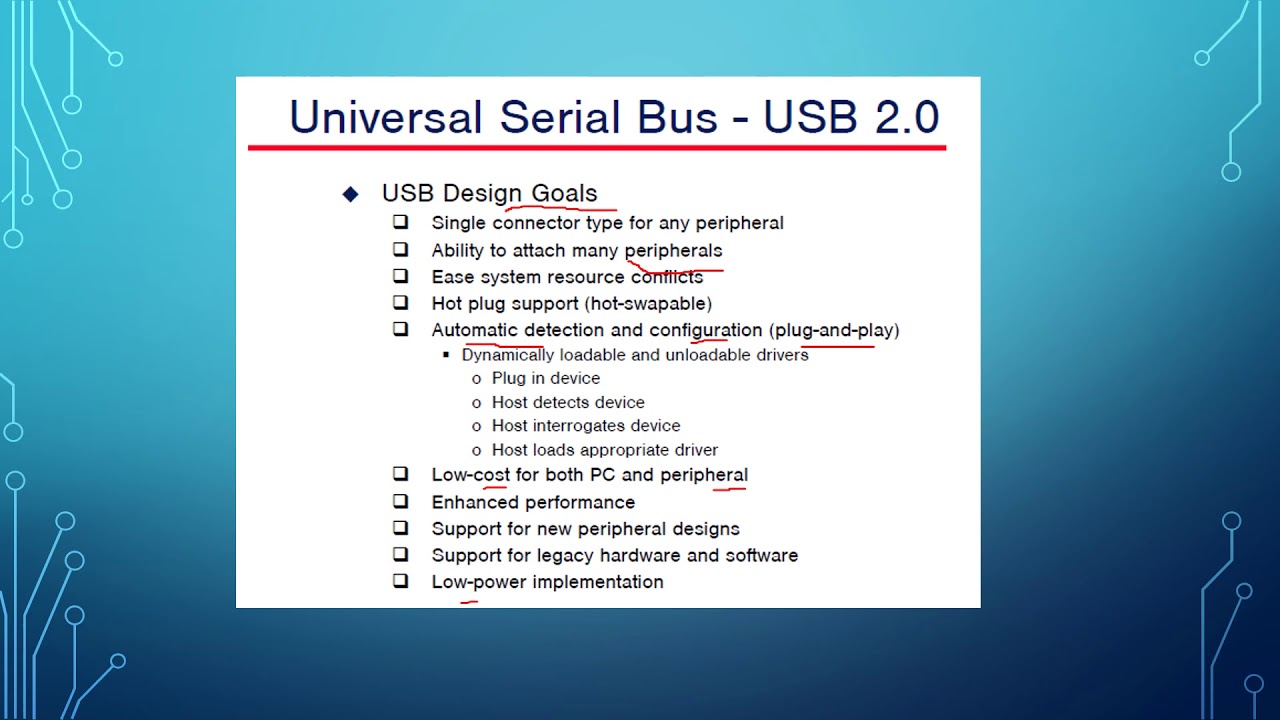 Universal Serial Bus - USB 2.0

◆ USB Design Goals
❑ Single connector type for any peripheral
❑ Ability to attach many peripherals
❑ Ease system resource conflicts
❑ Hot plug support (hot-swapable)
❑ Automatic detection and configuration (plug-and-play)
▪ Dynamically loadable and unloadable drivers
o Plug in device
o Host detects device
o Host interrogates device
o Host loads appropriate driver
❑ Low-cost for both PC and peripheral
❑ Enhanced performance
❑ Support for new peripheral designs
❑ Support for legacy hardware and software
❑ Low-power implementation